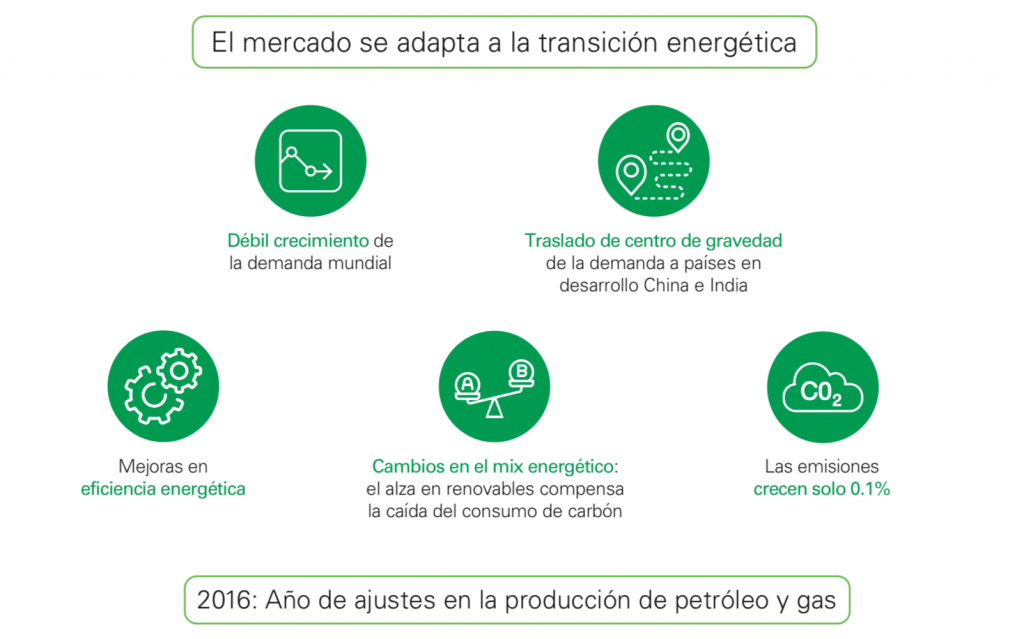 El mercado se adapta a la transición energética

Débil crecimiento de la demanda mundial

Traslado de centro de gravedad de la demanda a países en desarrollo China e India

Mejoras en eficiencia energética

A B

Cambios en el mix energético: el alza en renovables compensa la caída del consumo de carbón

$CO_2$

Las emisiones crecen solo 0.1%

2016: Año de ajustes en la producción de petróleo y gas